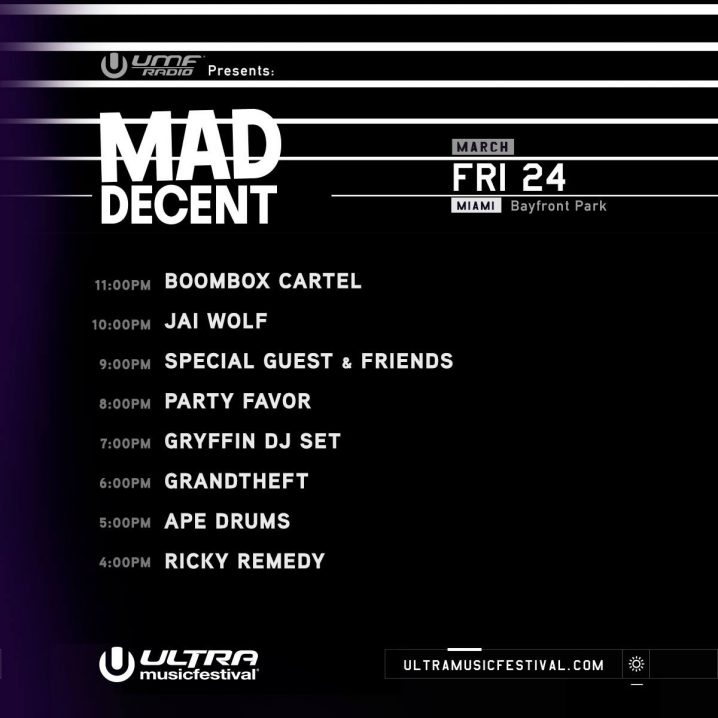 UMF RADIO Presents:

MAD DECENT

MARCH
FRI 24
MIAMI Bayfront Park

11:00PM BOOMBOX CARTEL
10:00PM JAI WOLF
9:00PM SPECIAL GUEST & FRIENDS
8:00PM PARTY FAVOR
7:00PM GRYFFIN DJ SET
6:00PM GRANDTHEFT
5:00PM APE DRUMS
4:00PM RICKY REMEDY

ULTRA musicfestival

ULTRAMUSICFESTIVAL.COM